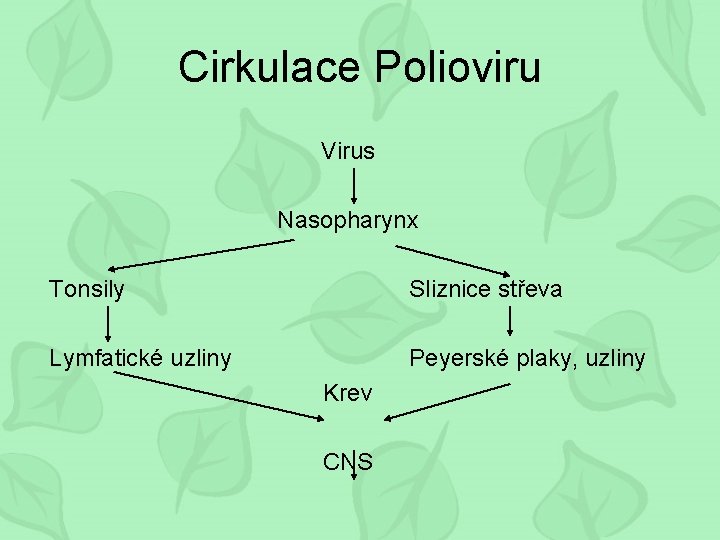 Cirkulace Polioviru

Virus

Nasopharynx

Tonsily

Sliznice střeva

Lymfatické uzliny

Peyerské plaky, uzliny

Krev

CNS